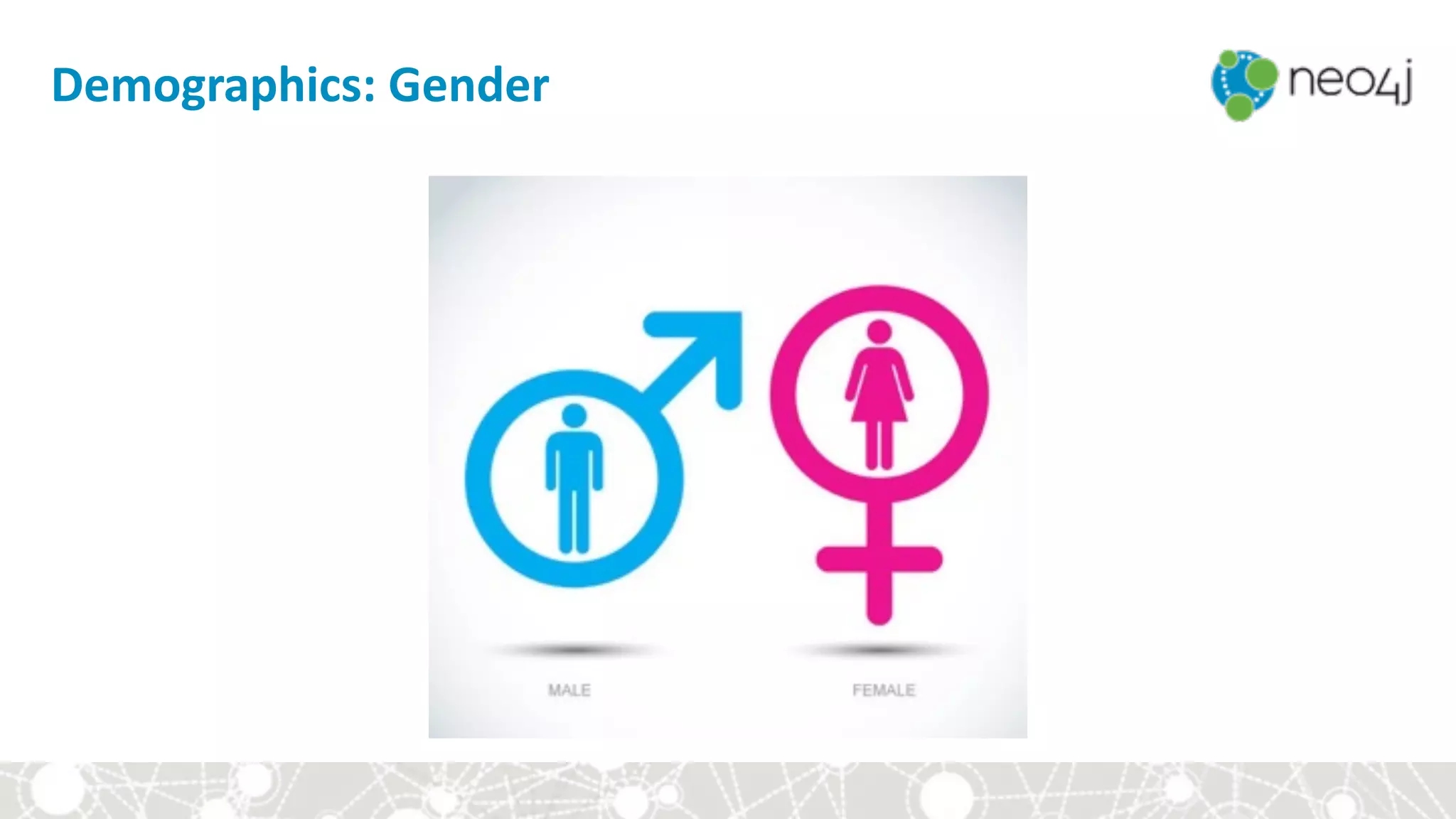 Demographics: Gender

neo4j

MALE

FEMALE